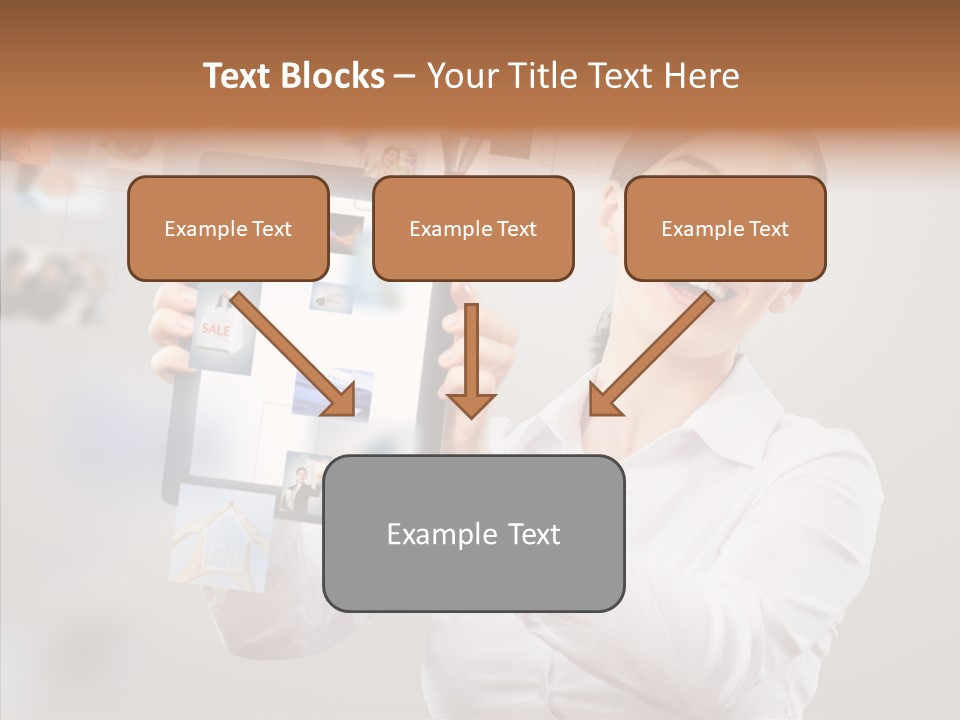 Text Blocks – Your Title Text Here

Example Text

Example Text

Example Text

SALE

Example Text